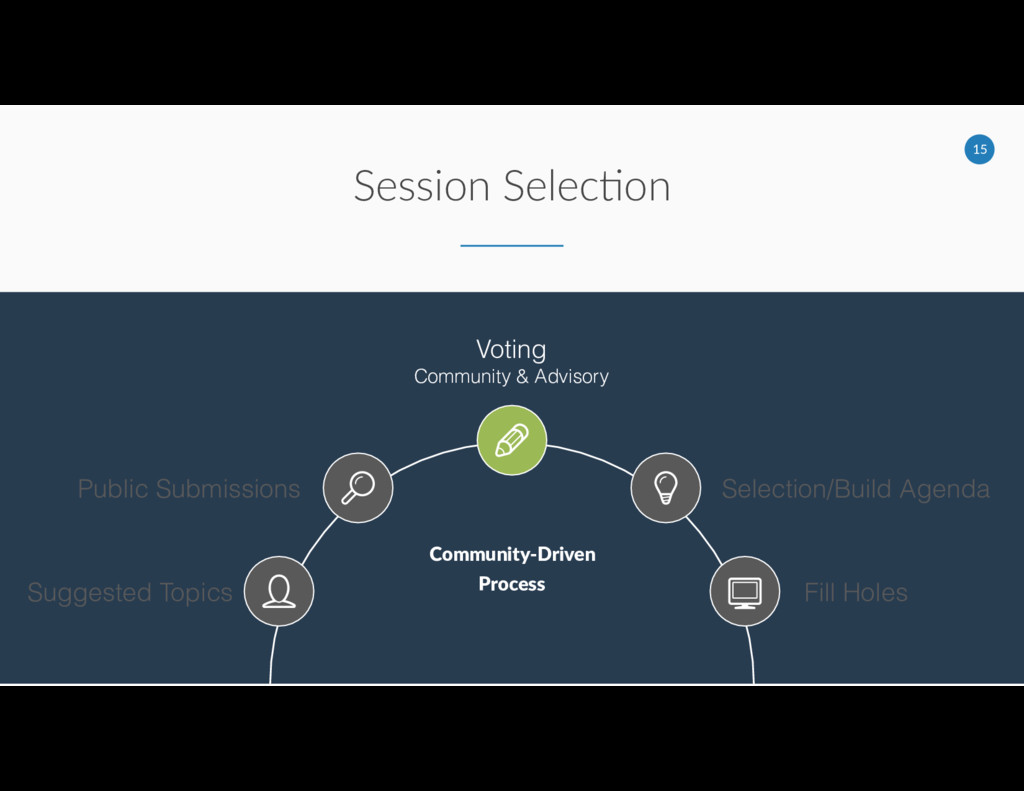 15

Session Selection

Voting
Community & Advisory

Public Submissions

Selection/Build Agenda

Community-Driven Process

Suggested Topics

Fill Holes